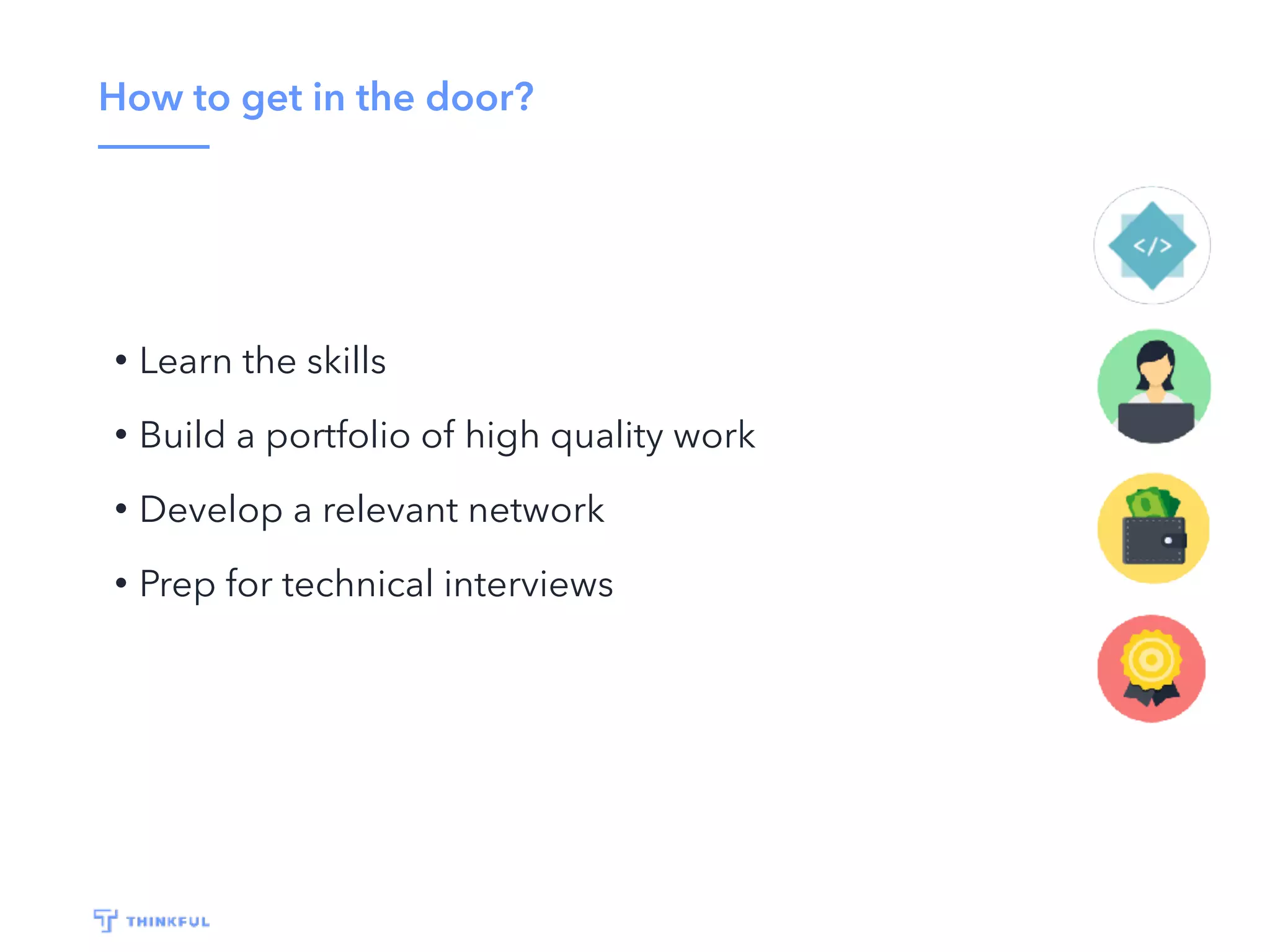 How to get in the door?

• Learn the skills
• Build a portfolio of high quality work
• Develop a relevant network
• Prep for technical interviews

</>

THINKFUL